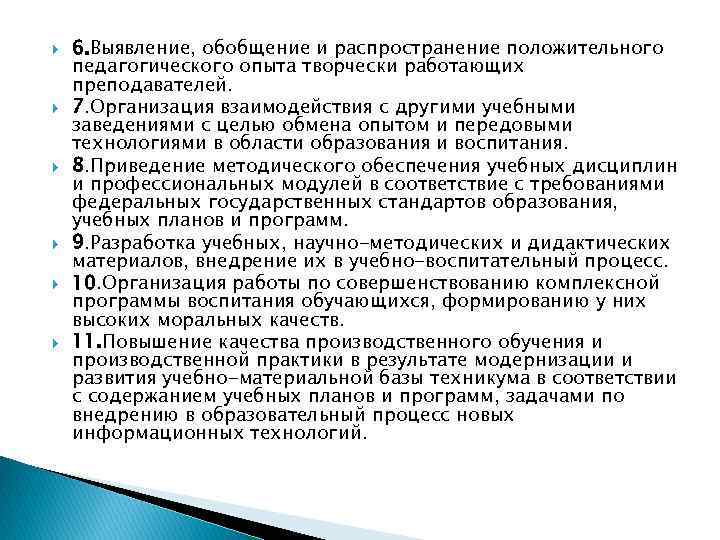 6.Выявление, обобщение и распространение положительного педагогического опыта творчески работающих преподавателей.

7.Организация взаимодействия с другими учебными заведениями с целью обмена опытом и передовыми технологиями в области образования и воспитания.

8.Приведение методического обеспечения учебных дисциплин и профессиональных модулей в соответствие с требованиями федеральных государственных стандартов образования, учебных планов и программ.

9.Разработка учебных, научно-методических и дидактических материалов, внедрение их в учебно-воспитательный процесс.

10.Организация работы по совершенствованию комплексной программы воспитания обучающихся, формированию у них высоких моральных качеств.

11.Повышение качества производственного обучения и производственной практики в результате модернизации и развития учебно-материальной базы техникума в соответствии с содержанием учебных планов и программ, задачами по внедрению в образовательный процесс новых информационных технологий.